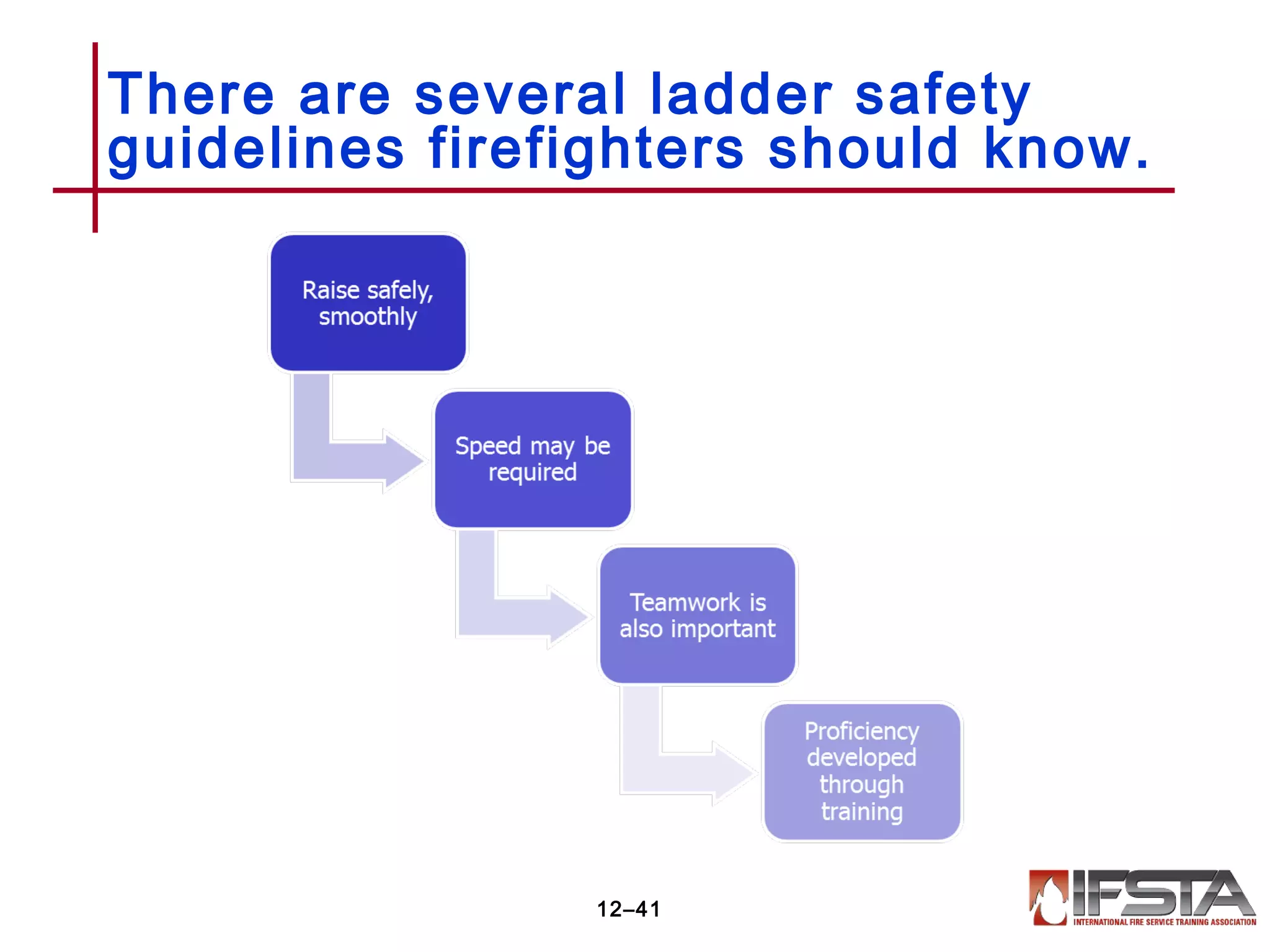 There are several ladder safety guidelines firefighters should know.

Raise safely, smoothly

Speed may be required

Teamwork is also important

Proficiency developed through training

12–41

IFSTA
INTERNATIONAL FIRE SERVICE TRAINING ASSOCIATION